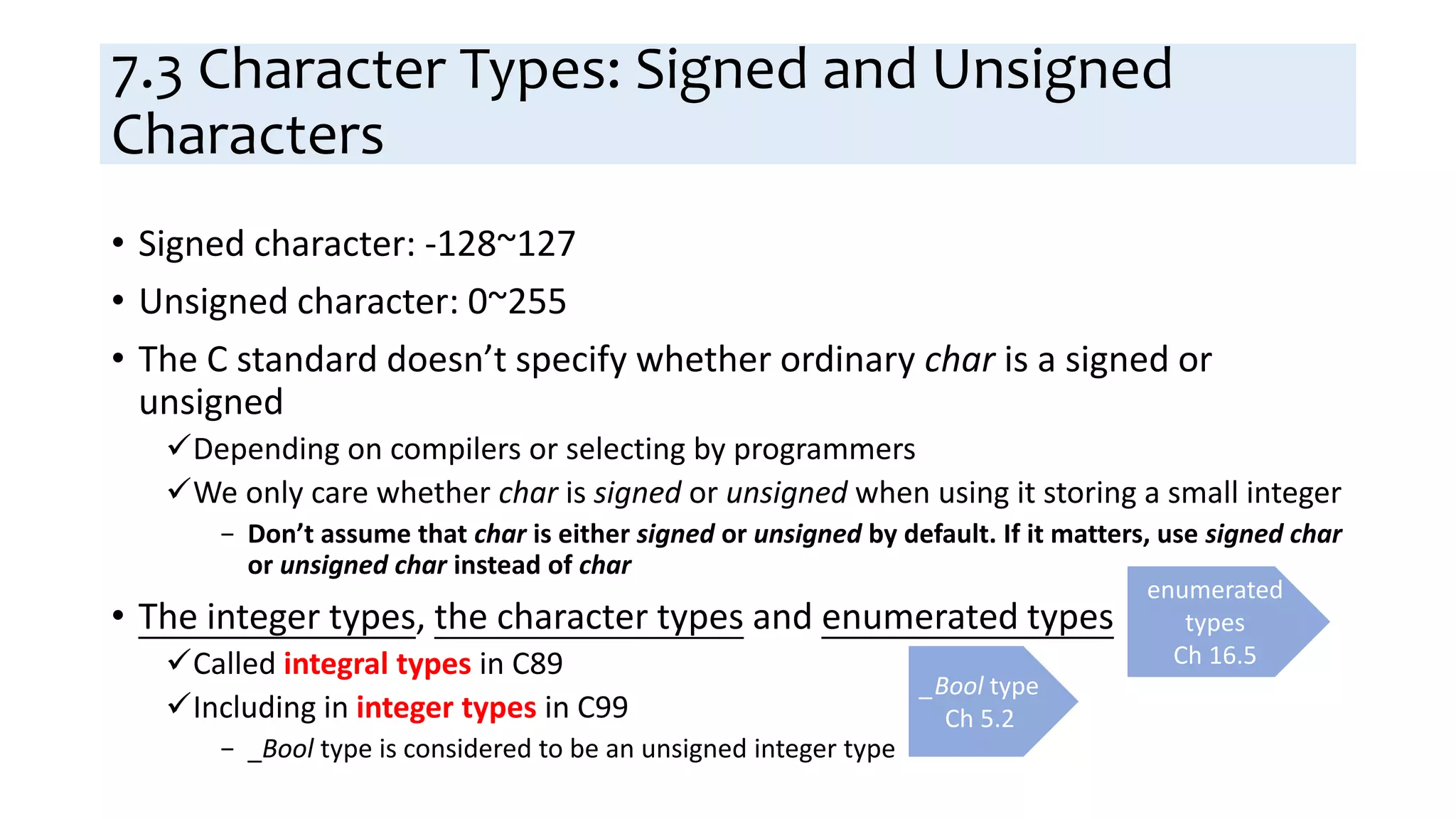 7.3 Character Types: Signed and Unsigned Characters

• Signed character: -128~127
• Unsigned character: 0~255
• The C standard doesn't specify whether ordinary char is a signed or unsigned
✓Depending on compilers or selecting by programmers
✓We only care whether char is signed or unsigned when using it storing a small integer
– Don't assume that char is either signed or unsigned by default. If it matters, use signed char or unsigned char instead of char
• The integer types, the character types and enumerated types
✓Called integral types in C89
✓Including in integer types in C99
– _Bool type is considered to be an unsigned integer type

enumerated types Ch 16.5

_Bool type Ch 5.2